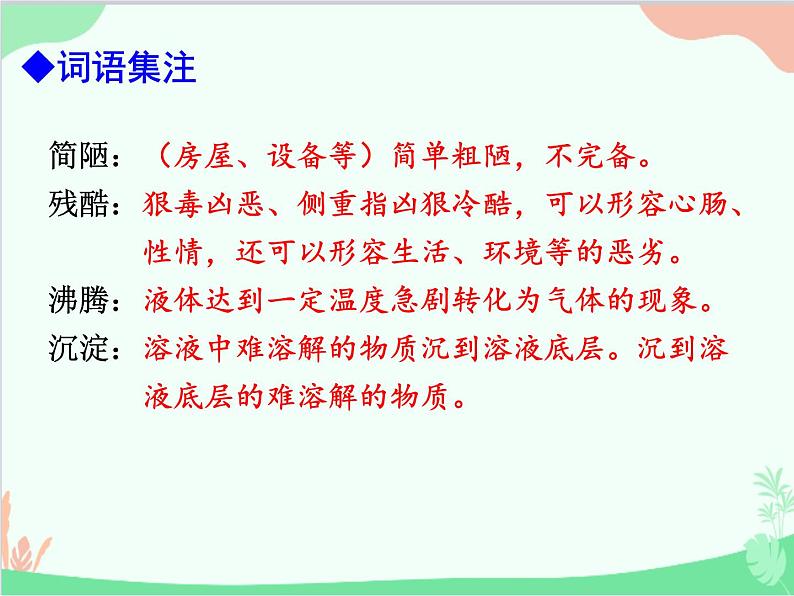 ◆词语集注

简陋：（房屋、设备等）简单粗陋，不完备。

残酷：狠毒凶恶、侧重指凶狠冷酷，可以形容心肠、性情，还可以形容生活、环境等的恶劣。

沸腾：液体达到一定温度急剧转化为气体的现象。

沉淀：溶液中难溶解的物质沉到溶液底层。沉到溶液底层的难溶解的物质。